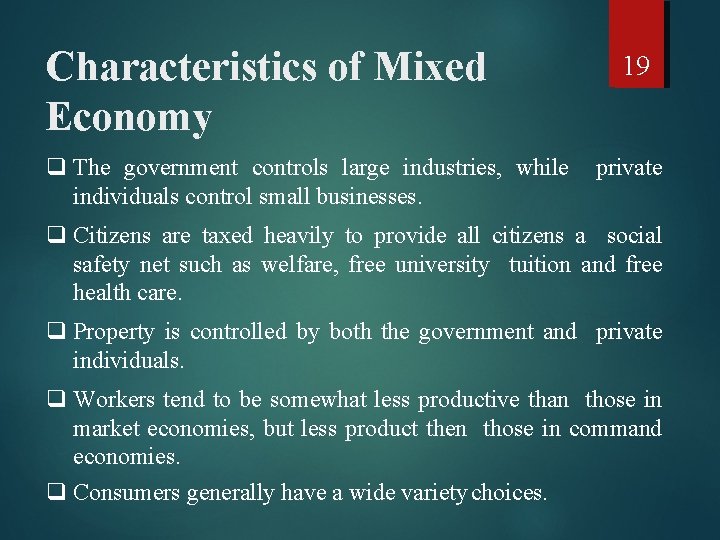 Characteristics of Mixed Economy

19

❑ The government controls large industries, while private individuals control small businesses.

❑ Citizens are taxed heavily to provide all citizens a social safety net such as welfare, free university tuition and free health care.

❑ Property is controlled by both the government and private individuals.

❑ Workers tend to be somewhat less productive than those in market economies, but less product then those in command economies.

❑ Consumers generally have a wide variety choices.